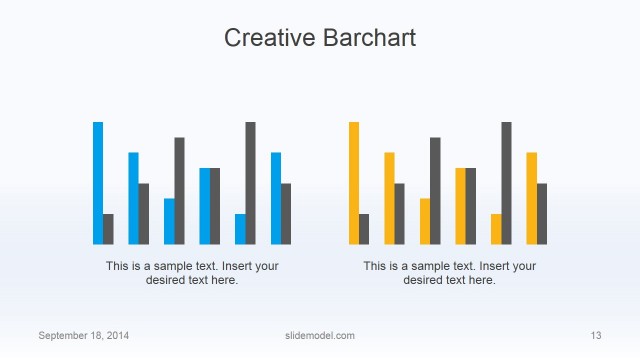 Creative Barchart

This is a sample text. Insert your desired text here.

This is a sample text. Insert your desired text here.

September 18, 2014

slidemodel.com

13